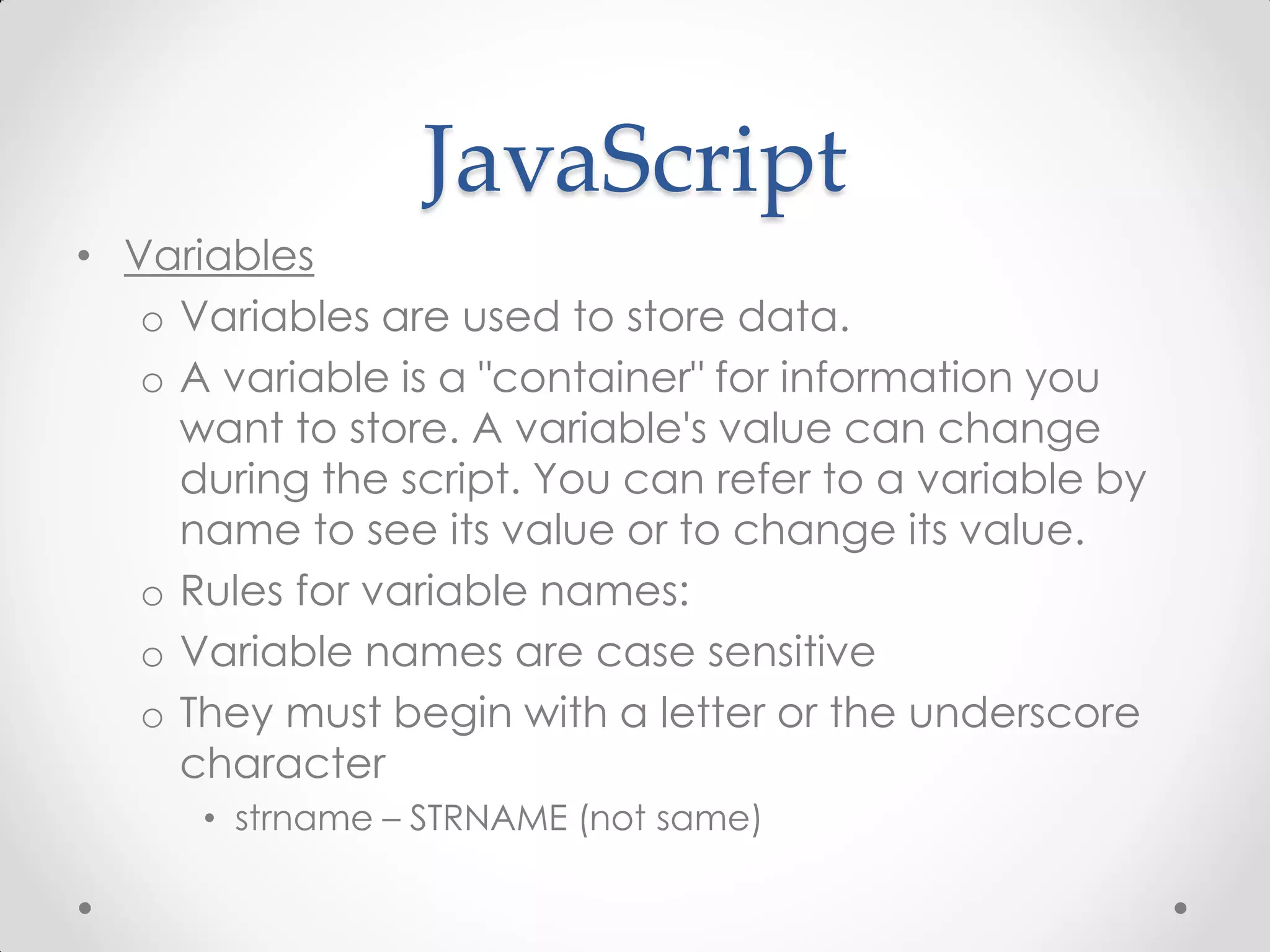 JavaScript

• Variables
o Variables are used to store data.
o A variable is a "container" for information you want to store. A variable's value can change during the script. You can refer to a variable by name to see its value or to change its value.
o Rules for variable names:
o Variable names are case sensitive
o They must begin with a letter or the underscore character
• strname – STRNAME (not same)